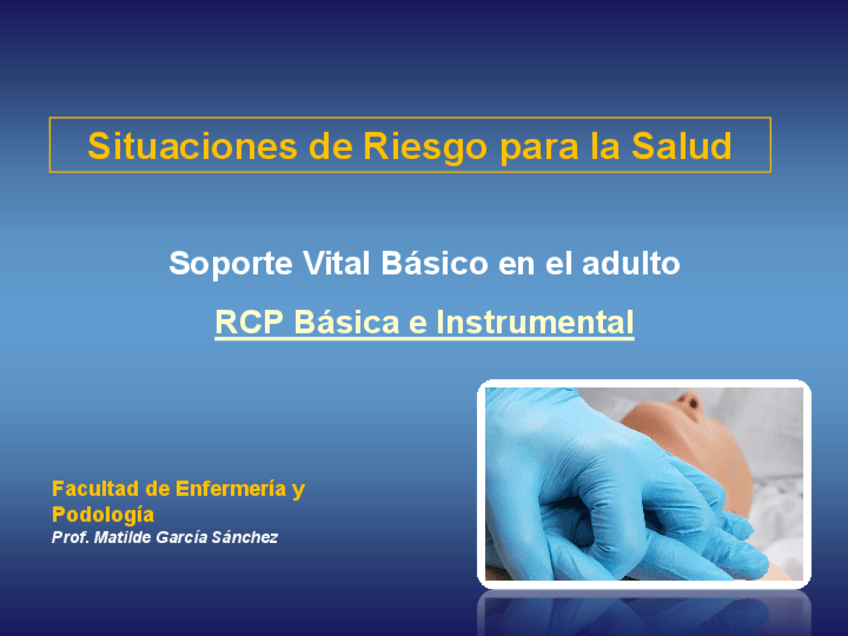 Situaciones de Riesgo para la Salud

Soporte Vital Básico en el adulto

RCP Básica e Instrumental

Facultad de Enfermería y Podología
Prof. Matilde García Sánchez